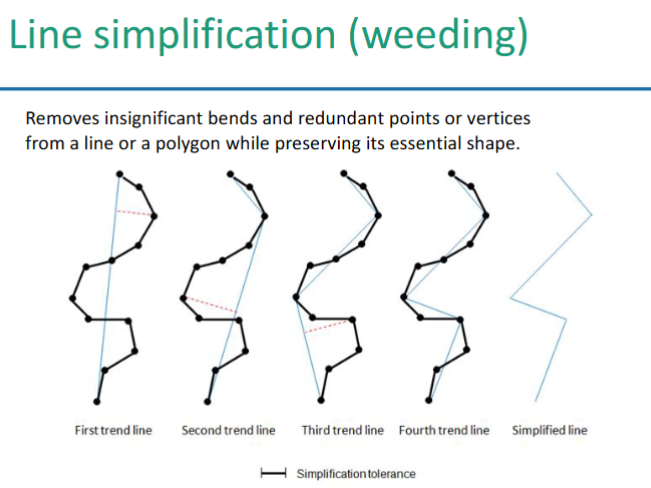 Line simplification (weeding)

Removes insignificant bends and redundant points or vertices from a line or a polygon while preserving its essential shape.

First trend line

Second trend line

Third trend line

Fourth trend line

Simplified line

Simplification tolerance